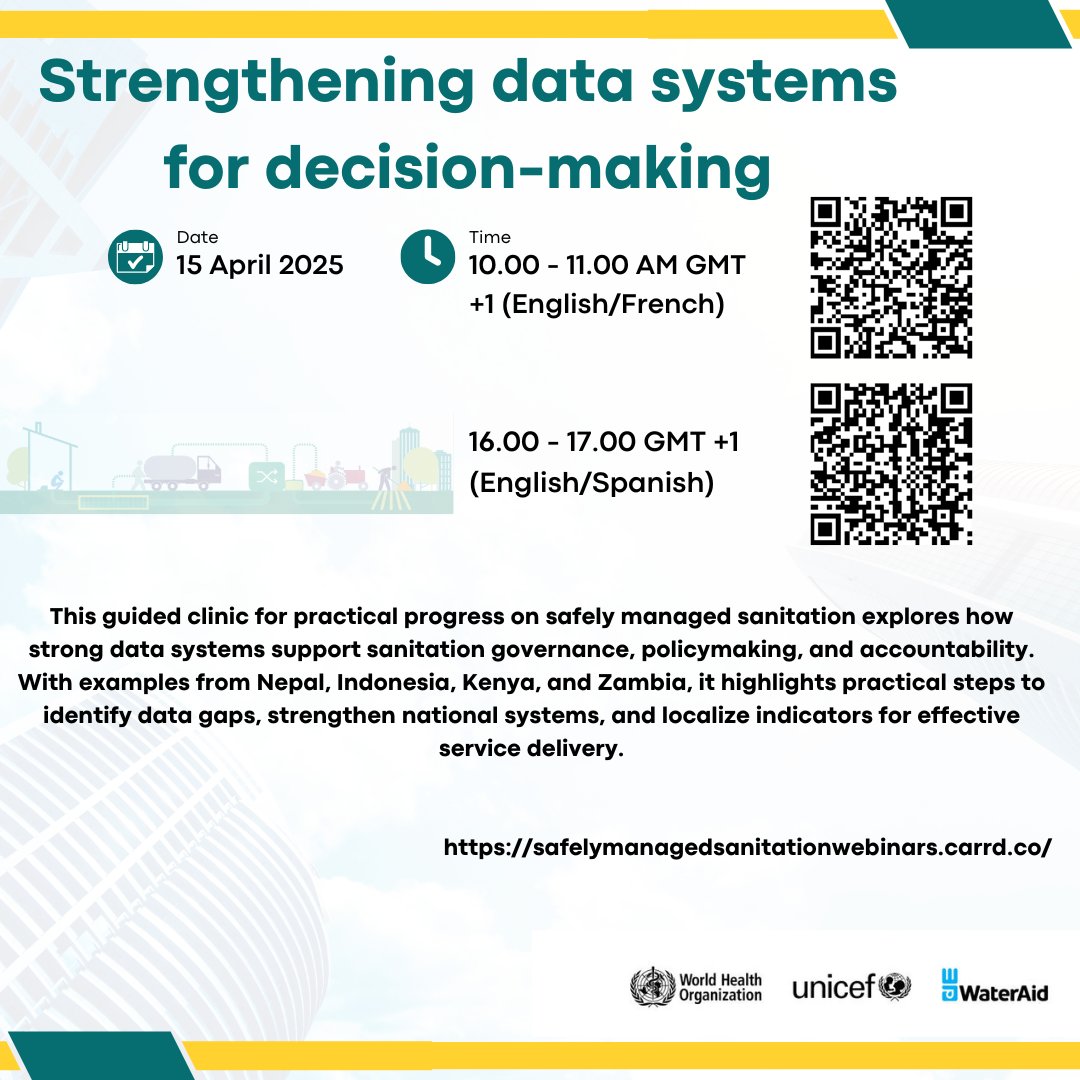 Strengthening data systems for decision-making

Date
15 April 2025

Time
10.00 - 11.00 AM GMT +1 (English/French)

16.00 - 17.00 GMT +1 (English/Spanish)

This guided clinic for practical progress on safely managed sanitation explores how strong data systems support sanitation governance, policymaking, and accountability. With examples from Nepal, Indonesia, Kenya, and Zambia, it highlights practical steps to identify data gaps, strengthen national systems, and localize indicators for effective service delivery.

https://safelymanagedsanitationwebinars.carrd.co/

World Health Organization

unicef

WaterAid